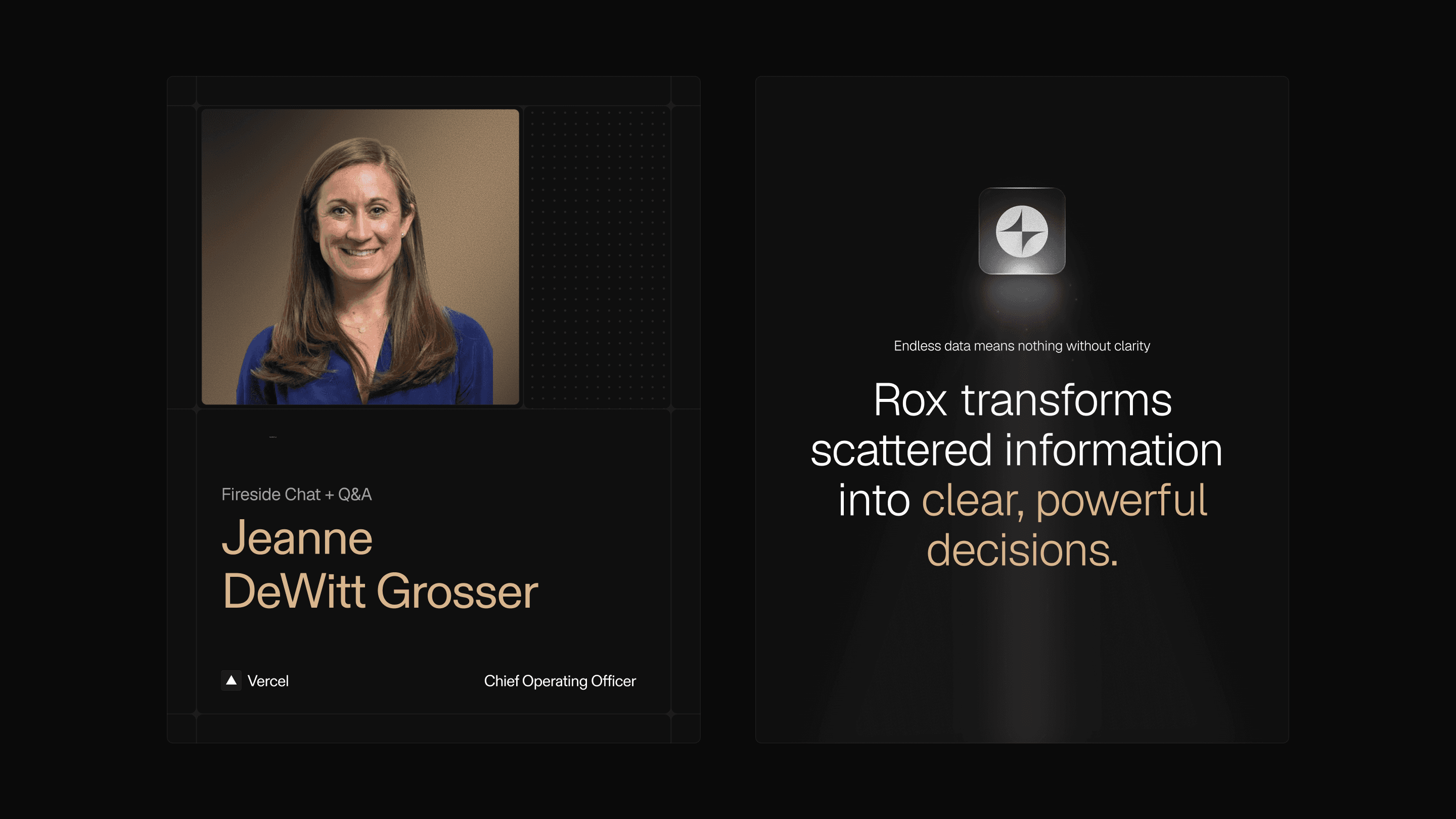 Fireside Chat + Q&A

Jeanne DeWitt Grosser

Vercel

Chief Operating Officer

Endless data means nothing without clarity

Rox transforms scattered information into clear, powerful decisions.